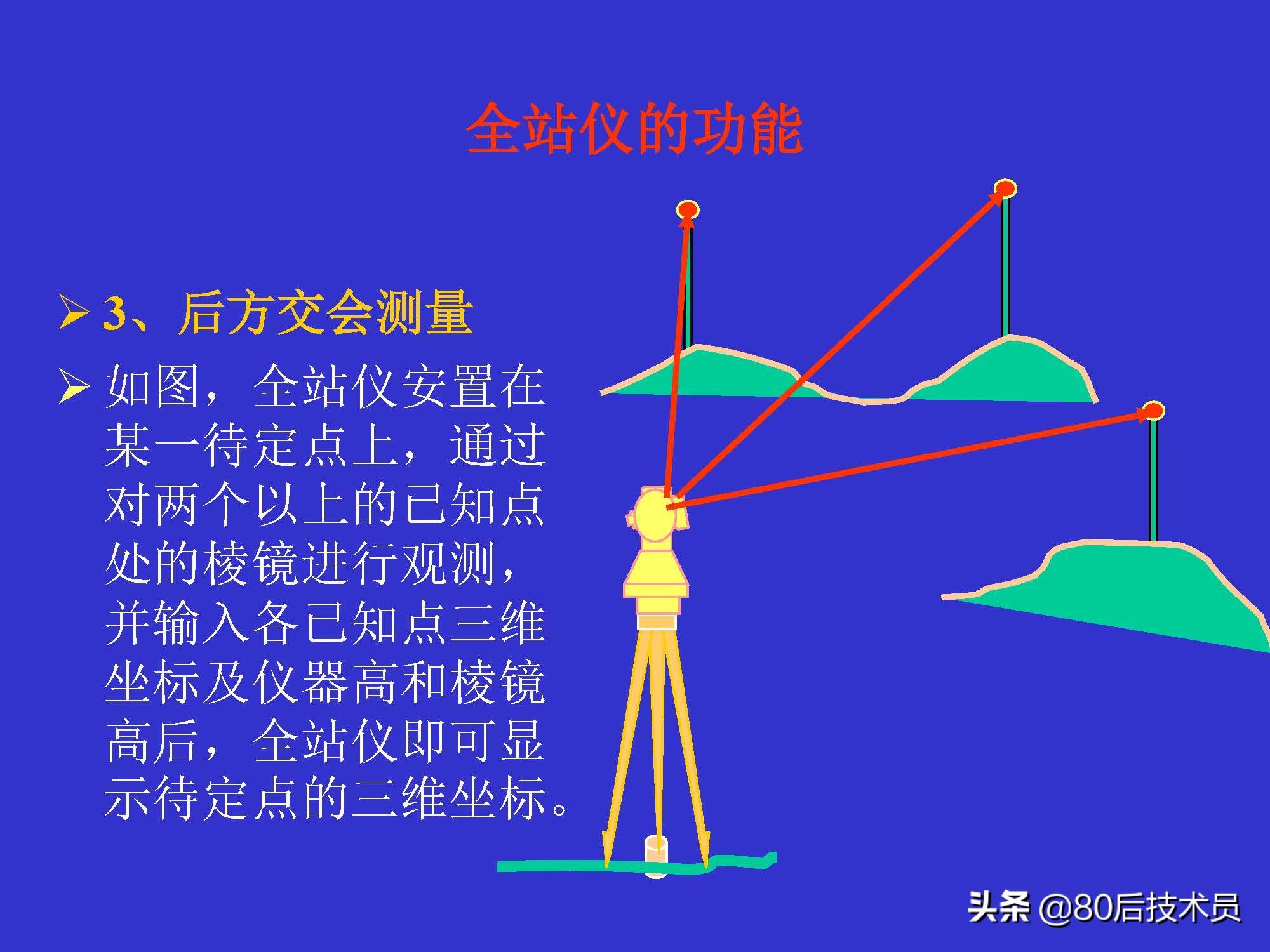 全站仪的功能

➢ 3、后方交会测量

➢ 如图，全站仪安置在某一待定点上，通过对两个以上的已知点处的棱镜进行观测，并输入各已知点三维坐标及仪器高和棱镜高后，全站仪即可显示待定点的三维坐标。

头条 @80后技术员